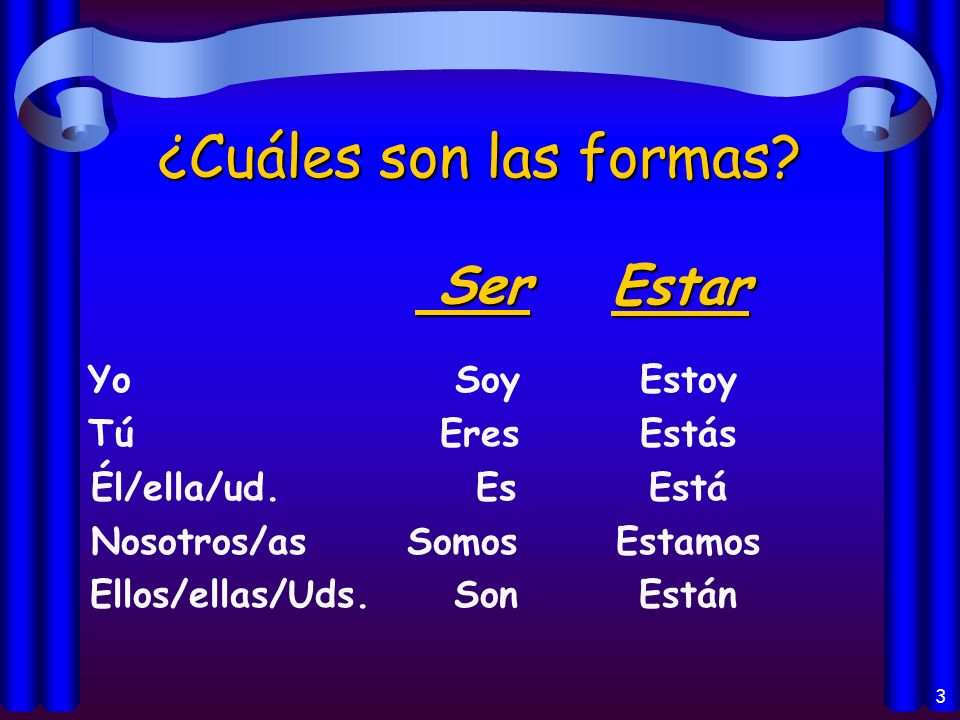 ¿Cuáles son las formas?

| | Ser | Estar |
|---|---|---|
| Yo | Soy | Estoy |
| Tú | Eres | Estás |
| Él/ella/ud. | Es | Está |
| Nosotros/as | Somos | Estamos |
| Ellos/ellas/Uds. | Son | Están |

3